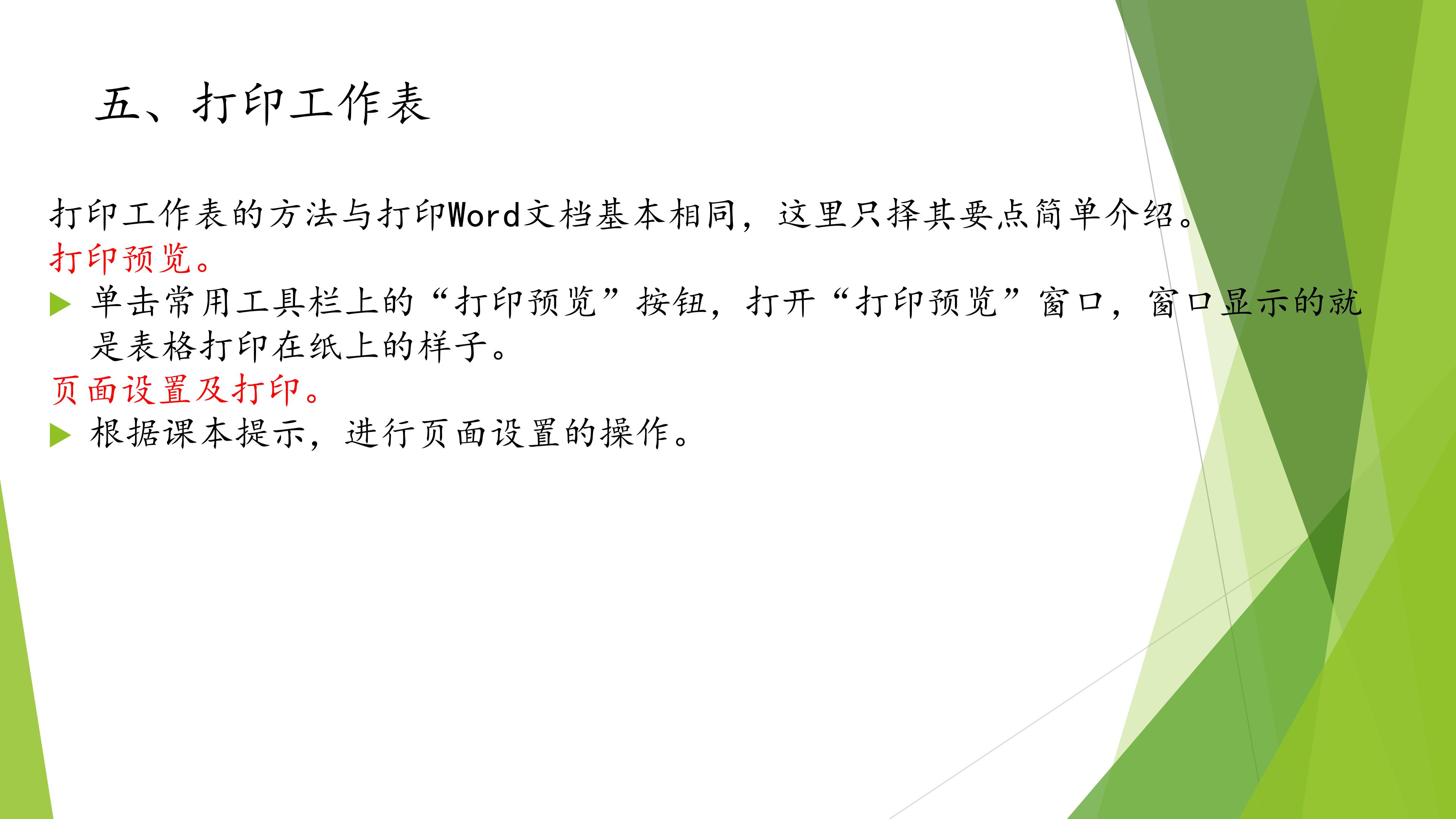 五、打印工作表

打印工作表的方法与打印Word文档基本相同，这里只择其要点简单介绍。

打印预览。

▶ 单击常用工具栏上的“打印预览”按钮，打开“打印预览”窗口，窗口显示的就是表格打印在纸上的样子。

页面设置及打印。

▶ 根据课本提示，进行页面设置的操作。